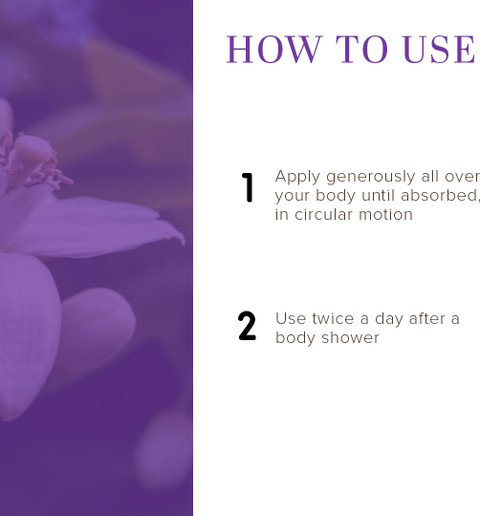 HOW TO USE

1 Apply generously all over your body until absorbed, in circular motion

2 Use twice a day after a body shower